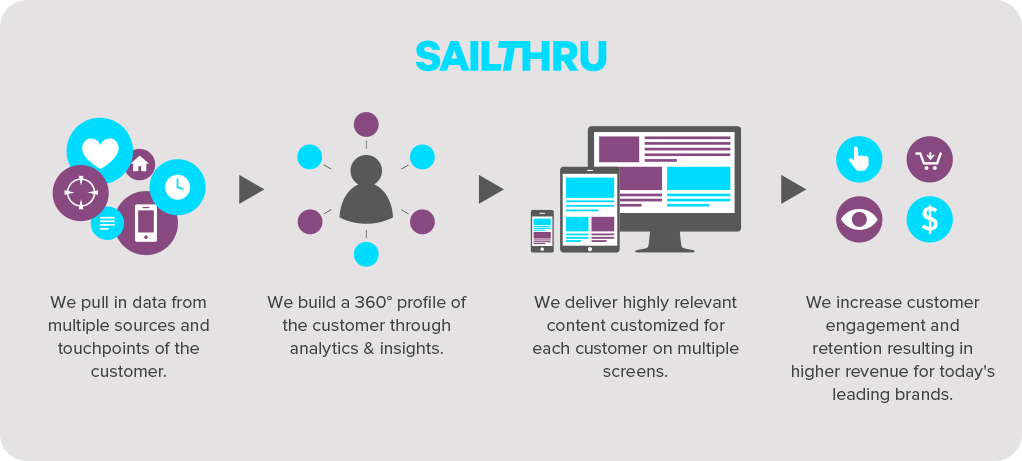 SAILTHRU

We pull in data from multiple sources and touchpoints of the customer.

We build a 360° profile of the customer through analytics & insights.

We deliver highly relevant content customized for each customer on multiple screens.

We increase customer engagement and retention resulting in higher revenue for today's leading brands.